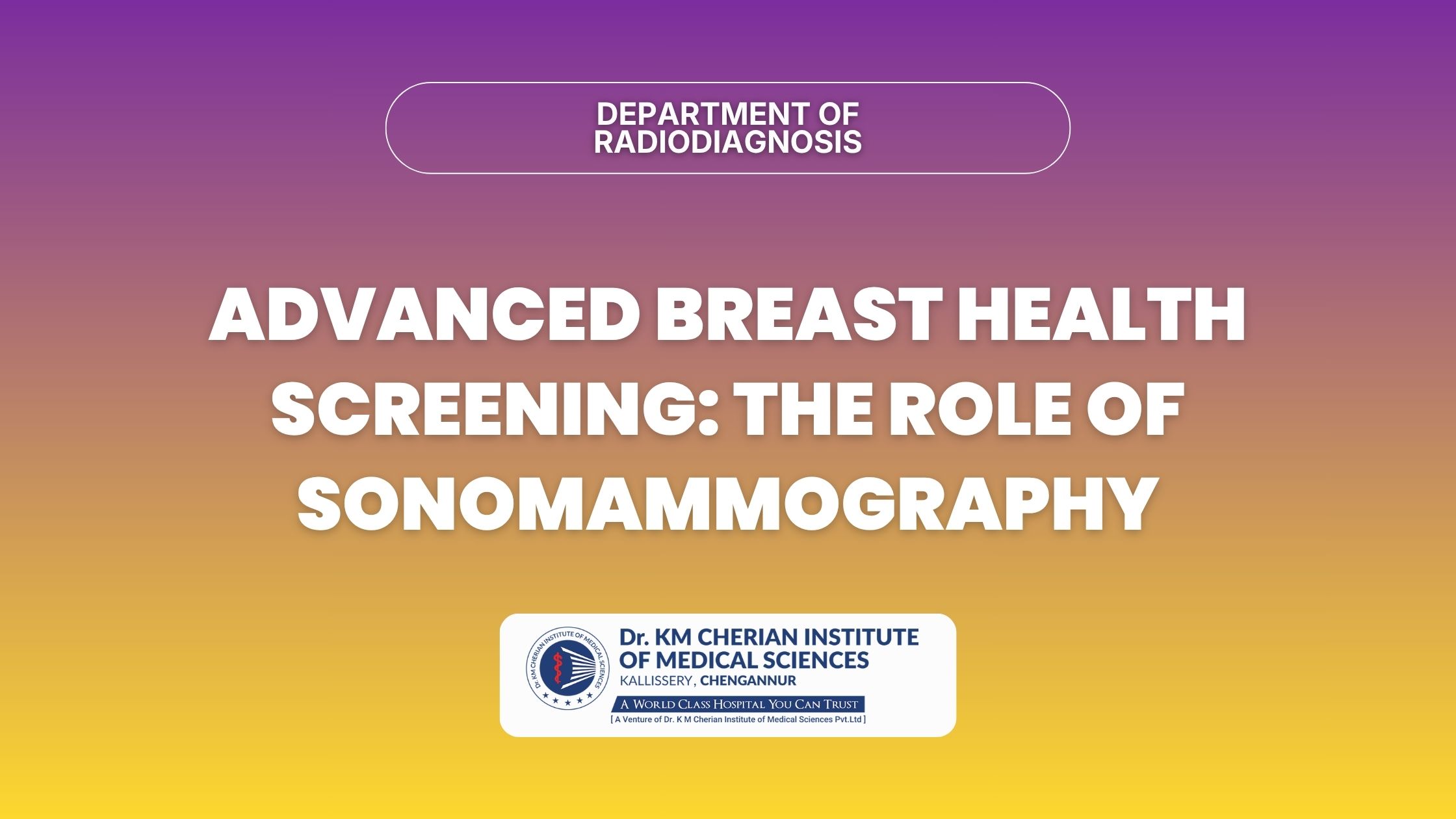 DEPARTMENT OF RADIODIAGNOSIS

ADVANCED BREAST HEALTH SCREENING: THE ROLE OF SONOMAMMOGRAPHY

Dr. KM CHERIAN INSTITUTE OF MEDICAL SCIENCES

Dr. KM CHERIAN INSTITUTE OF MEDICAL SCIENCES
KALLISSERY, CHENGANNUR
A WORLD CLASS HOSPITAL YOU CAN TRUST
[ A Venture of Dr. K M Cherian Institute of Medical Sciences Pvt.Ltd ]